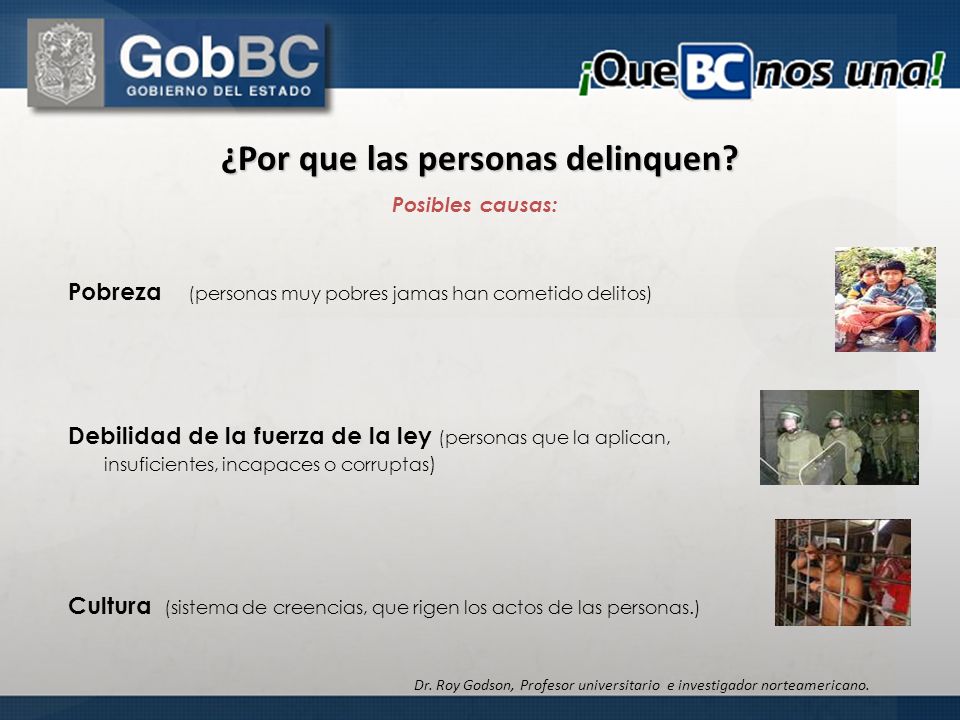 GobBC
GOBIERNO DEL ESTADO

¡Que BC nos una!

¿Por que las personas delinquen?

Posibles causas:

Pobreza (personas muy pobres jamas han cometido delitos)

Debilidad de la fuerza de la ley (personas que la aplican, insuficientes, incapaces o corruptas)

Cultura (sistema de creencias, que rigen los actos de las personas.)

Dr. Roy Godson, Profesor universitario e investigador norteamericano.